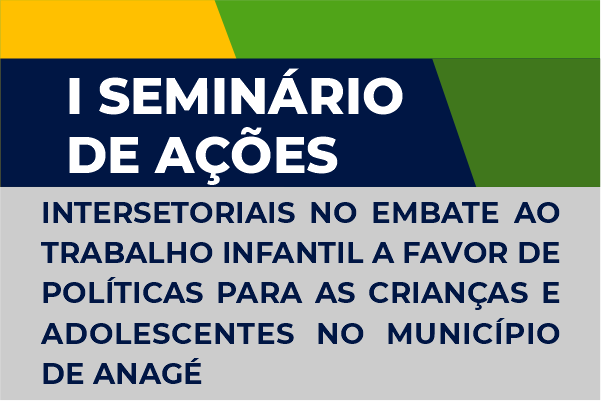 I SEMINÁRIO DE AÇÕES

INTERSETORIAIS NO EMBATE AO TRABALHO INFANTIL A FAVOR DE POLÍTICAS PARA AS CRIANÇAS E ADOLESCENTES NO MUNICÍPIO DE ANAGÉ